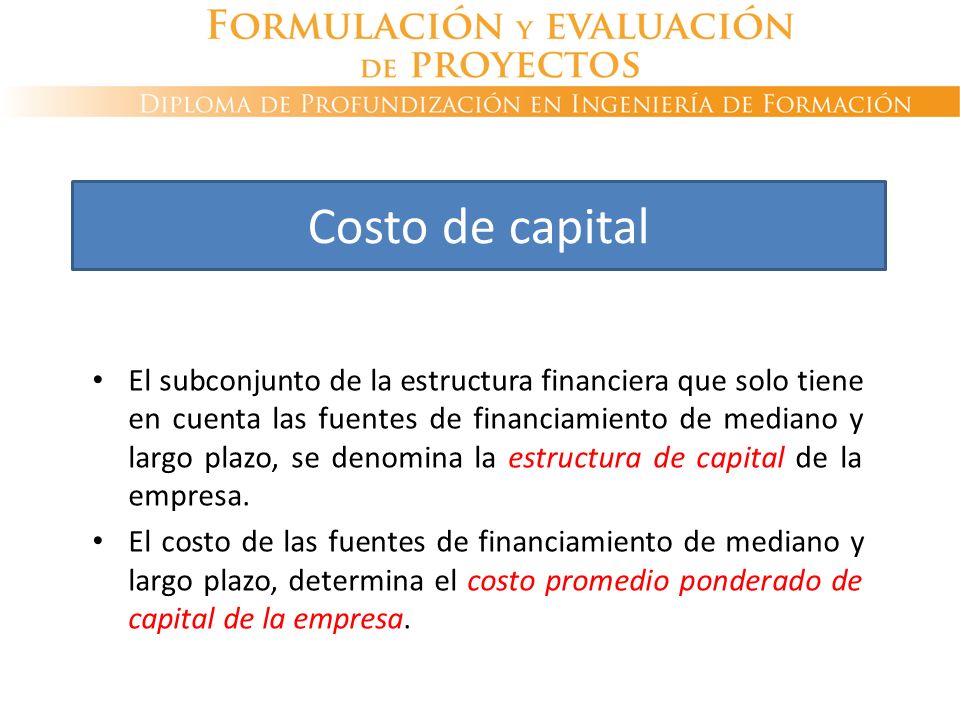 FORMULACIÓN Y EVALUACIÓN DE PROYECTOS

DIPLOMA DE PROFUNDIZACIÓN EN INGENIERÍA DE FORMACIÓN

Costo de capital

• El subconjunto de la estructura financiera que solo tiene en cuenta las fuentes de financiamiento de mediano y largo plazo, se denomina la estructura de capital de la empresa.

• El costo de las fuentes de financiamiento de mediano y largo plazo, determina el costo promedio ponderado de capital de la empresa.